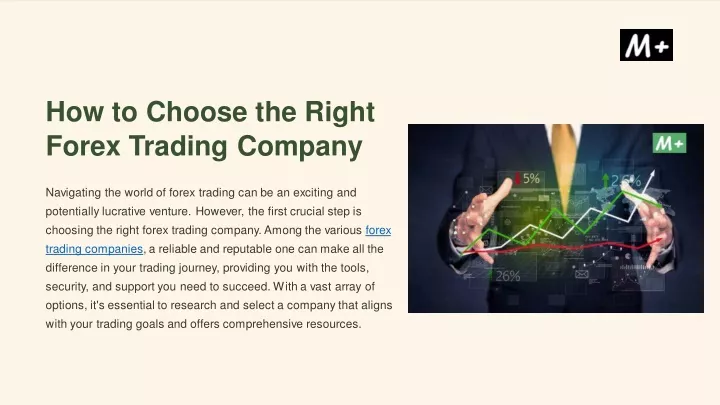 M+

How to Choose the Right Forex Trading Company

Navigating the world of forex trading can be an exciting and potentially lucrative venture. However, the first crucial step is choosing the right forex trading company. Among the various forex trading companies, a reliable and reputable one can make all the difference in your trading journey, providing you with the tools, security, and support you need to succeed. With a vast array of options, it's essential to research and select a company that aligns with your trading goals and offers comprehensive resources.

M+

5%

2.6%

26%